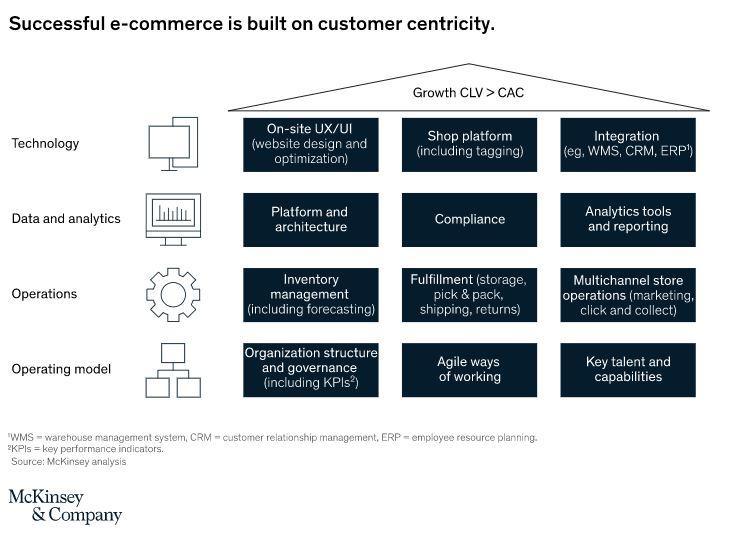 Successful e-commerce is built on customer centricity.

Growth CLV > CAC

Technology

On-site UX/UI (website design and optimization)

Shop platform (including tagging)

Integration (eg, WMS, CRM, ERP$^1$)

Data and analytics

Platform and architecture

Compliance

Analytics tools and reporting

Operations

Inventory management (including forecasting)

Fulfillment (storage, pick & pack, shipping, returns)

Multichannel store operations (marketing, click and collect)

Operating model

Organization structure and governance (including KPIs$^2$)

Agile ways of working

Key talent and capabilities

$^1$WMS = warehouse management system, CRM = customer relationship management, ERP = employee resource planning.
$^2$KPIs = key performance indicators.
Source: McKinsey analysis

McKinsey & Company